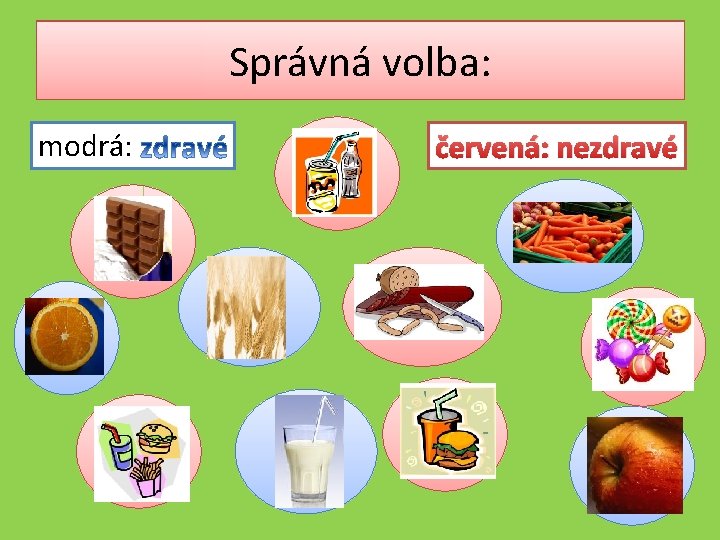 Správná volba:

modrá: zdravé

červená: nezdravé